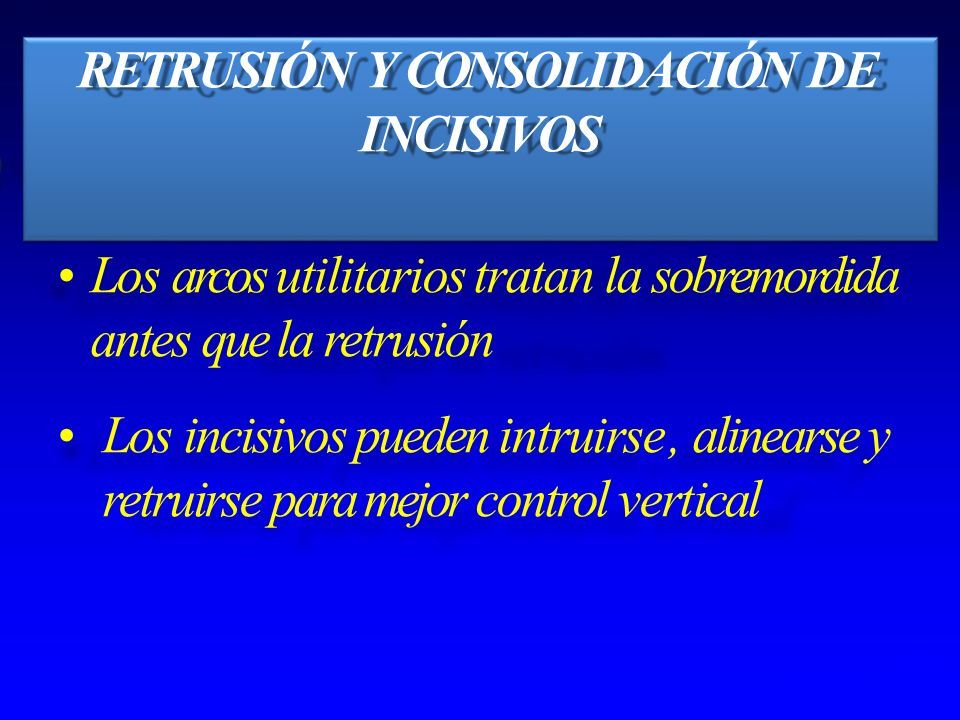 RETRUSIÓN Y CONSOLIDACIÓN DE INCISIVOS

• Los arcos utilitarios tratan la sobremordida antes que la retrusión

• Los incisivos pueden intruirse, alinearse y retruirse para mejor control vertical